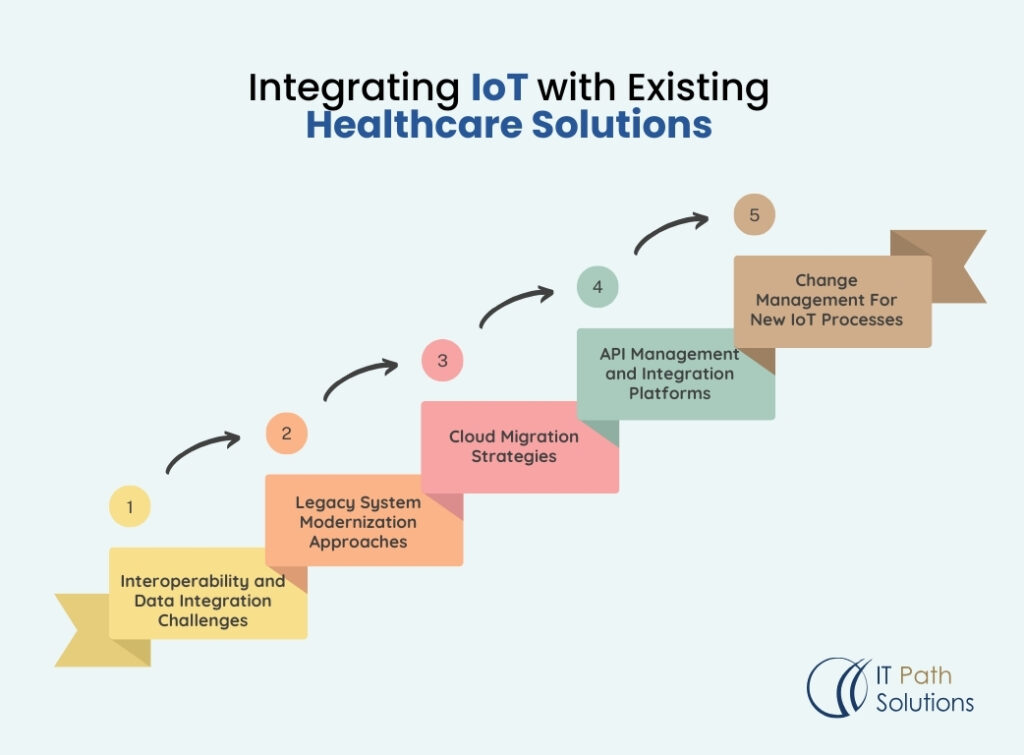 Integrating IoT with Existing Healthcare Solutions

1

Interoperability and Data Integration Challenges

2

Legacy System Modernization Approaches

3

Cloud Migration Strategies

4

API Management and Integration Platforms

5

Change Management For New IoT Processes

IT Path Solutions